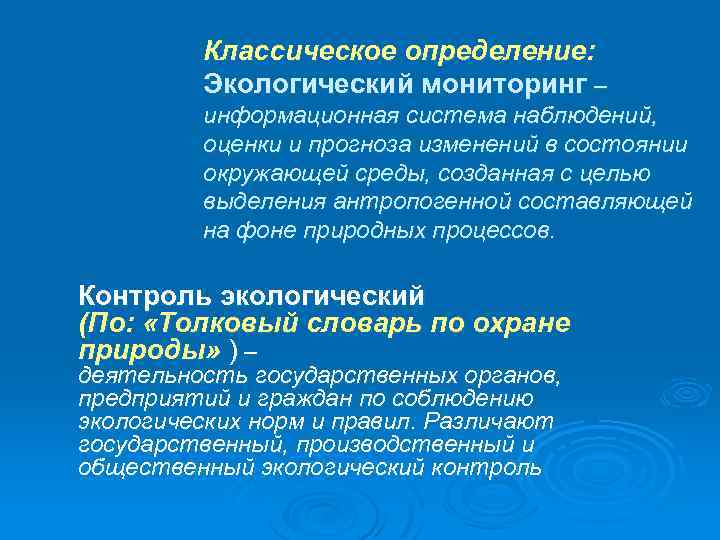 Классическое определение:
Экологический мониторинг – информационная система наблюдений, оценки и прогноза изменений в состоянии окружающей среды, созданная с целью выделения антропогенной составляющей на фоне природных процессов.

Контроль экологический (По: «Толковый словарь по охране природы» ) – деятельность государственных органов, предприятий и граждан по соблюдению экологических норм и правил. Различают государственный, производственный и общественный экологический контроль